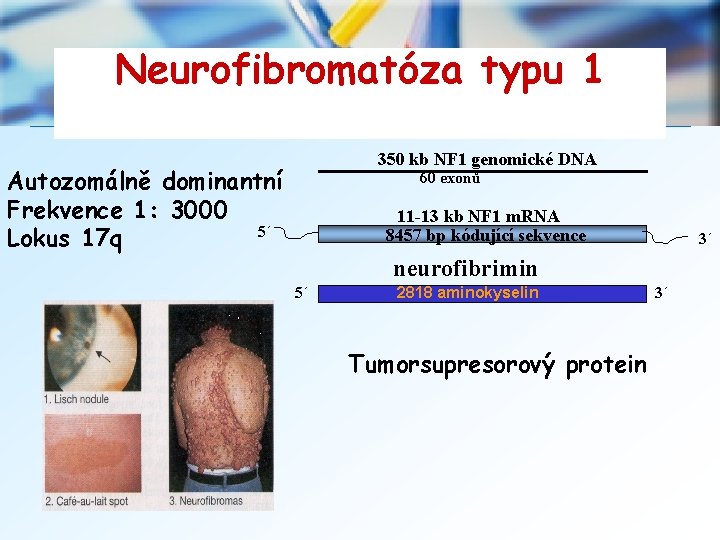 Neurofibromatóza typu 1

Autozomálně dominantní
Frekvence 1: 3000
Lokus 17q

350 kb NF1 genomické DNA
60 exonů

11-13 kb NF1 mRNA
5´ 8457 bp kódující sekvence 3´

neurofibrimin
5´ 2818 aminokyselin 3´

Tumorsupresorový protein

1. Lisch nodule
2. Café-au-lait spot
3. Neurofibromas